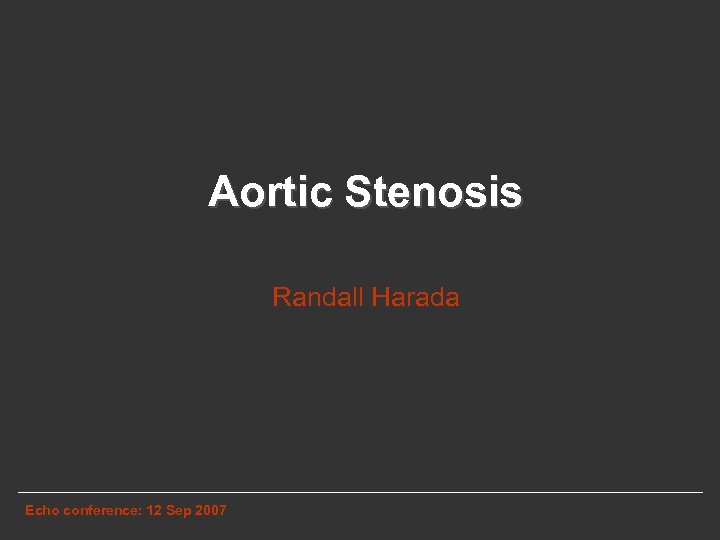 Aortic Stenosis

Randall Harada

Echo conference: 12 Sep 2007